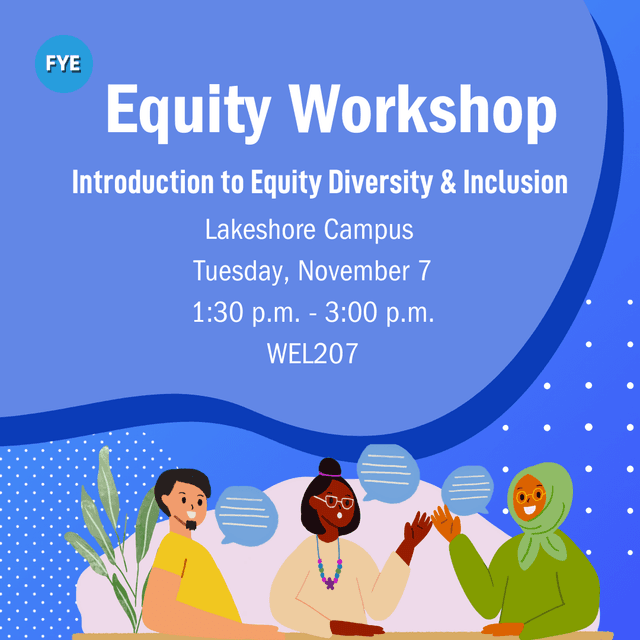 FYE

Equity Workshop

Introduction to Equity Diversity & Inclusion

Lakeshore Campus

Tuesday, November 7

1:30 p.m. - 3:00 p.m.

WEL207